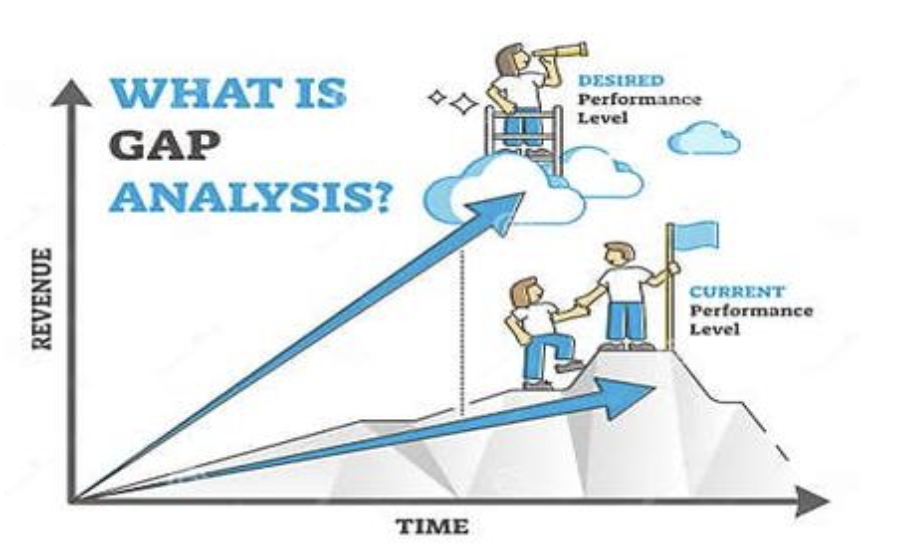 WHAT IS GAP ANALYSIS?

DESIRED Performance Level

CURRENT Performance Level

REVENUE

TIME